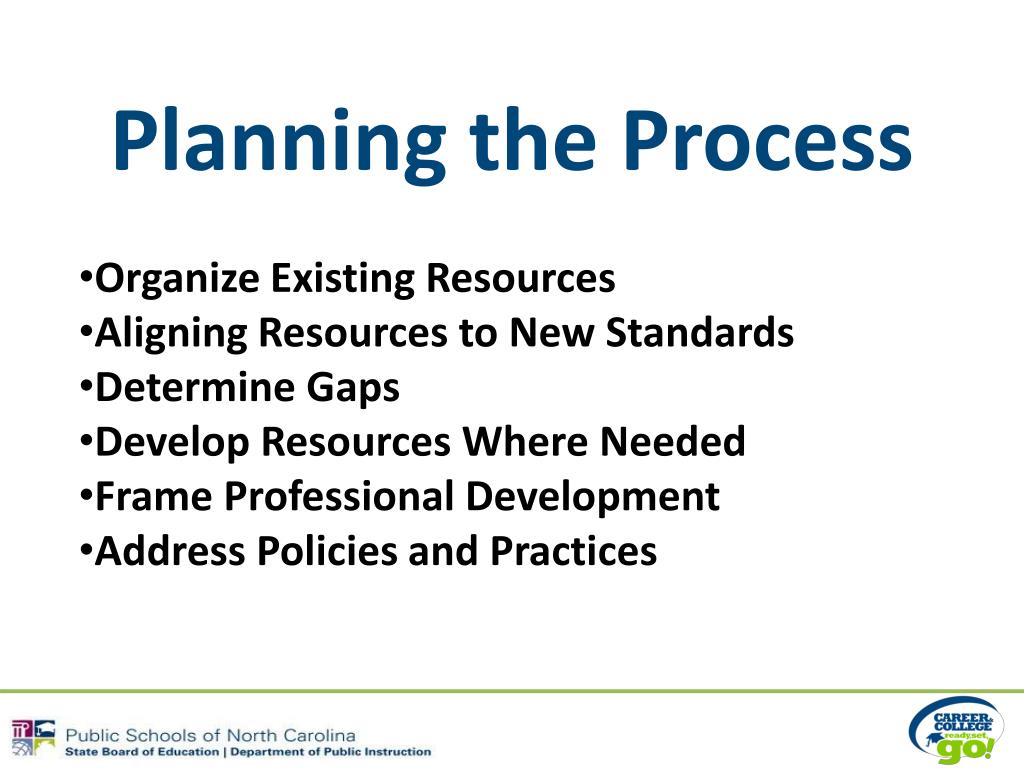 Planning the Process

•Organize Existing Resources
•Aligning Resources to New Standards
•Determine Gaps
•Develop Resources Where Needed
•Frame Professional Development
•Address Policies and Practices

Public Schools of North Carolina
State Board of Education | Department of Public Instruction

CAREER & COLLEGE ready, set, go!